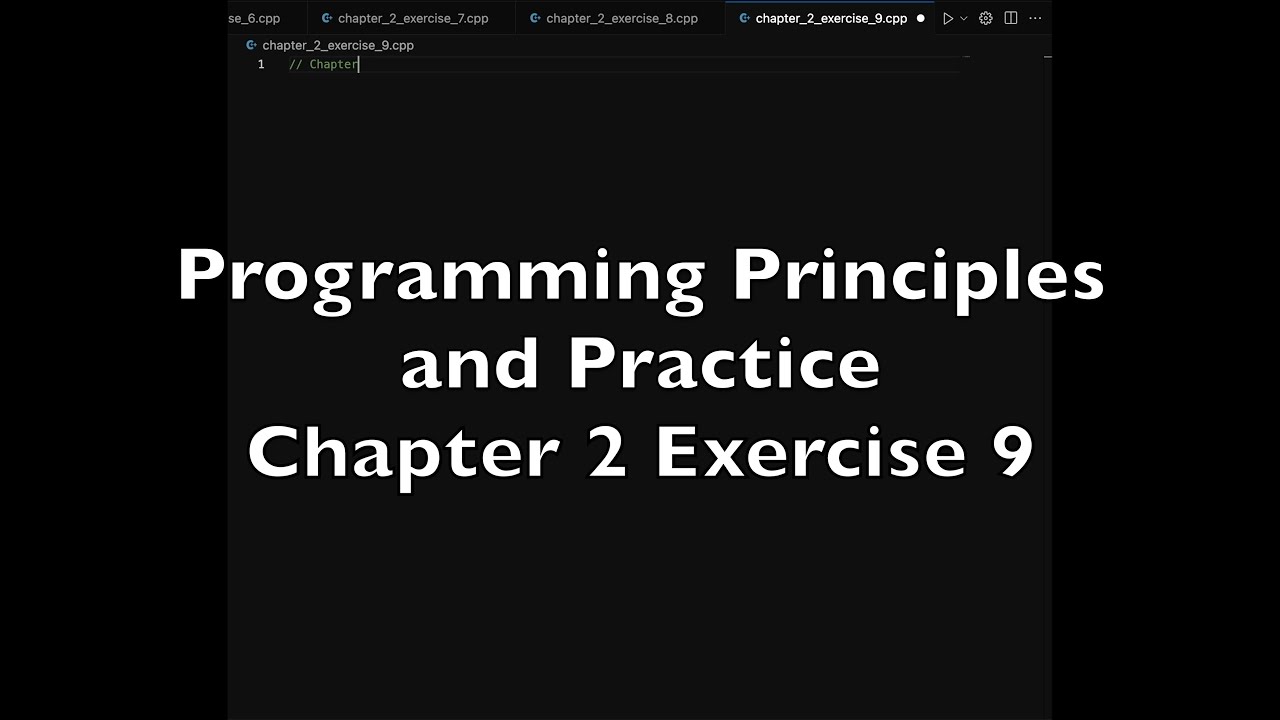 se_6.cpp chapter_2_exercise_7.cpp chapter_2_exercise_8.cpp chapter_2_exercise_9.cpp

chapter_2_exercise_9.cpp

1 // Chapter

Programming Principles and Practice
Chapter 2 Exercise 9